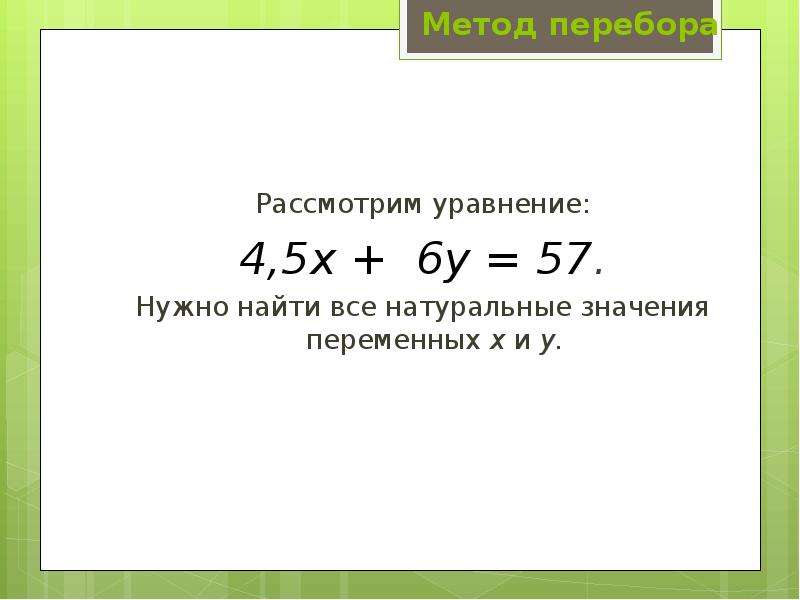 Метод перебора

Рассмотрим уравнение:

$4,5x + 6y = 57.$

Нужно найти все натуральные значения переменных x и y.